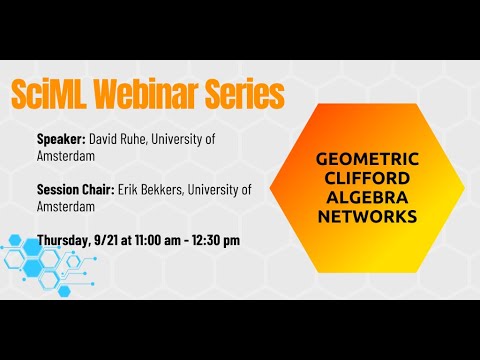 SciML Webinar Series

Speaker: David Ruhe, University of Amsterdam

Session Chair: Erik Bekkers, University of Amsterdam

Thursday, 9/21 at 11:00 am - 12:30 pm

GEOMETRIC CLIFFORD ALGEBRA NETWORKS